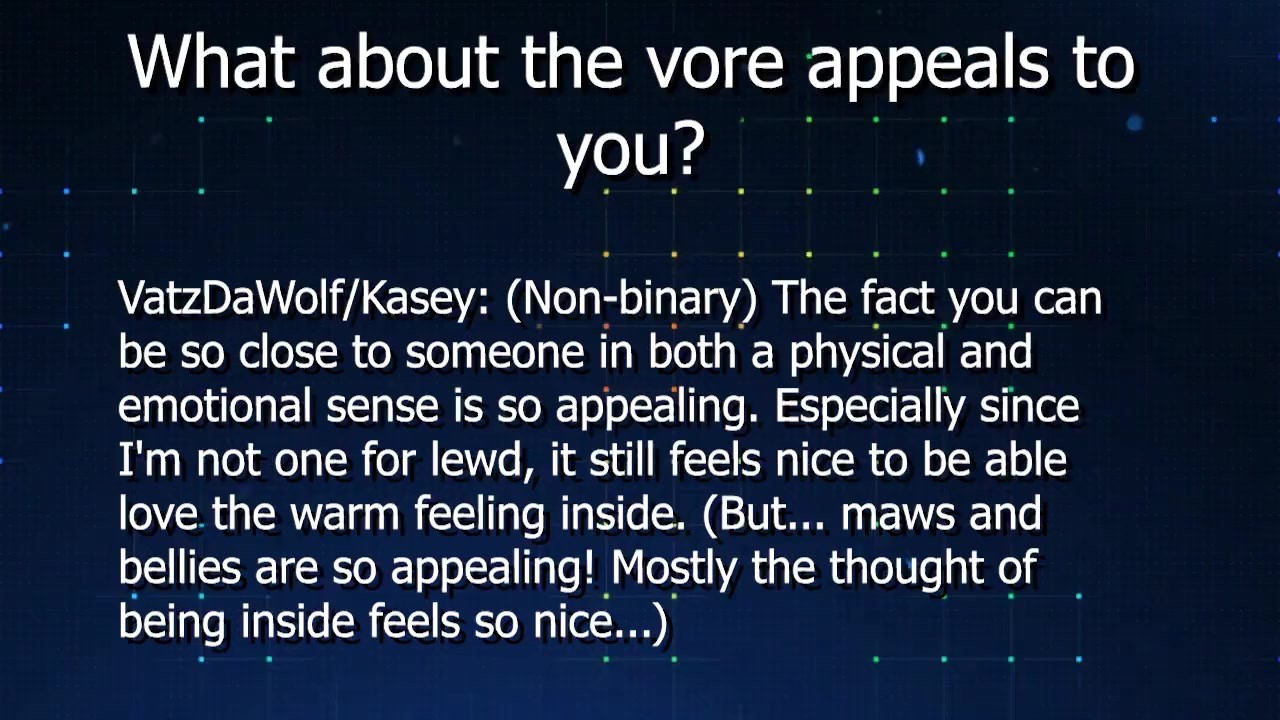 What about the vore appeals to you?

VatzDaWolf/Kasey: (Non-binary) The fact you can be so close to someone in both a physical and emotional sense is so appealing. Especially since I'm not one for lewd, it still feels nice to be able love the warm feeling inside. (But... maws and bellies are so appealing! Mostly the thought of being inside feels so nice...)